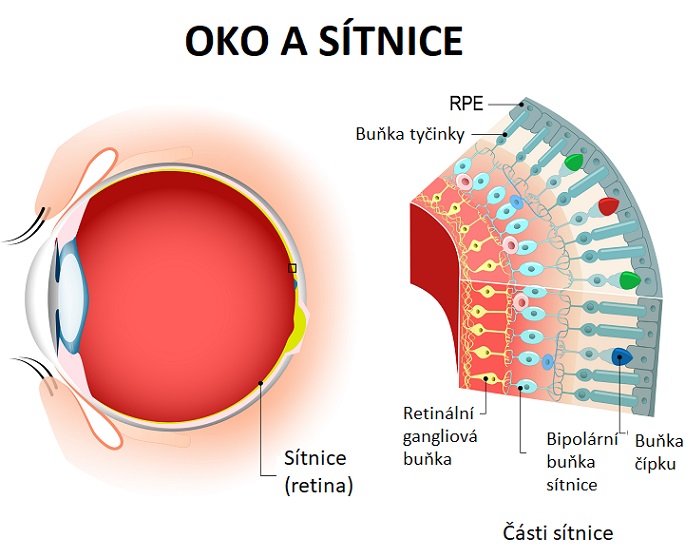 OKO A SÍTNICE

RPE

Buňka tyčinky

Sítnice (retina)

Retinální gangliová buňka

Bipolární buňka sítnice

Buňka čípku

Části sítnice